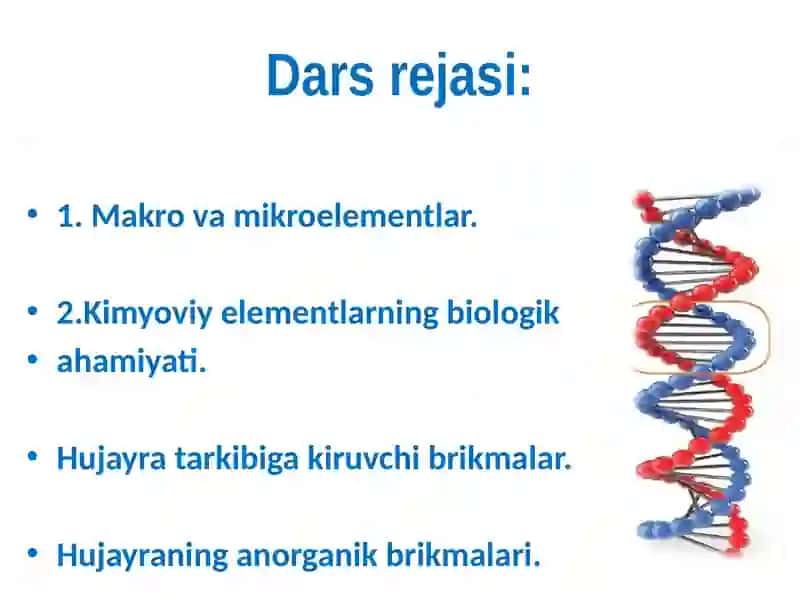 Dars rejasi:

• 1. Makro va mikroelementlar.

• 2.Kimyoviy elementlarning biologik
• ahamiyati.

• Hujayra tarkibiga kiruvchi brikmalar.

• Hujayraning anorganik brikmalari.